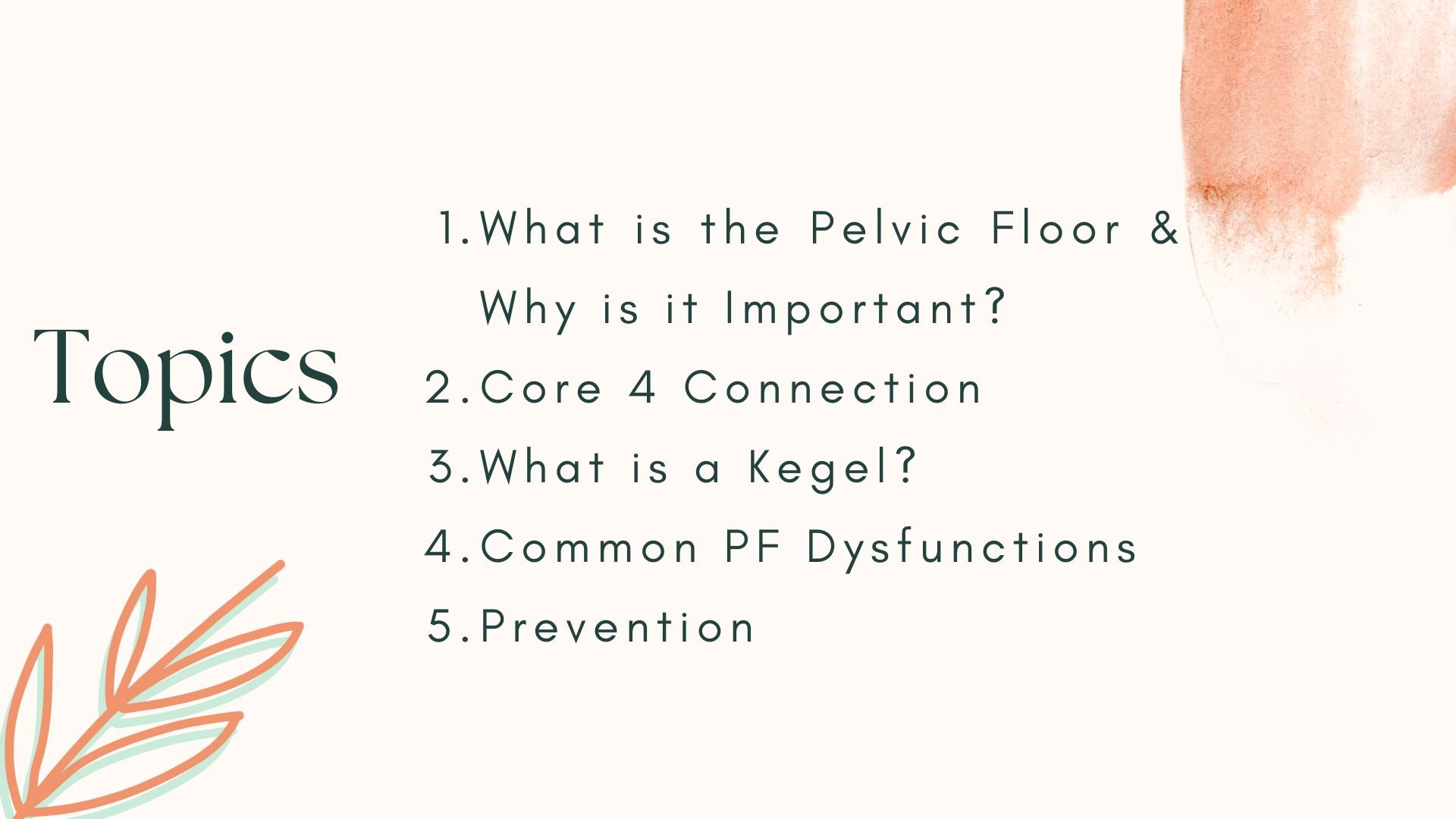 Topics

1. What is the Pelvic Floor & Why is it Important?
2. Core 4 Connection
3. What is a Kegel?
4. Common PF Dysfunctions
5. Prevention